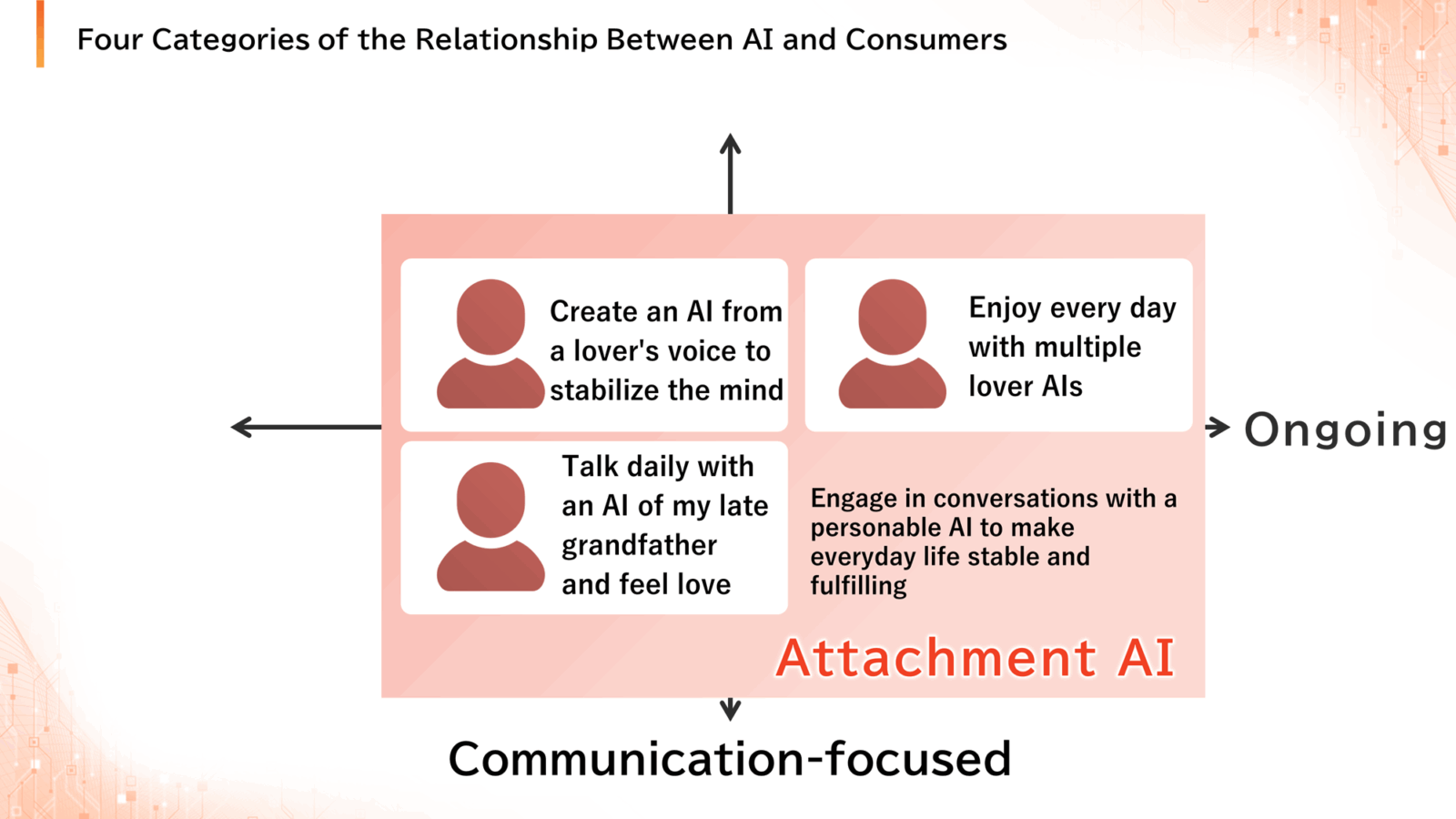 Four Categories of the Relationship Between AI and Consumers

Create an AI from a lover's voice to stabilize the mind

Enjoy every day with multiple lover AIs

Ongoing

Talk daily with an AI of my late grandfather and feel love

Engage in conversations with a personable AI to make everyday life stable and fulfilling

Attachment AI

Communication-focused